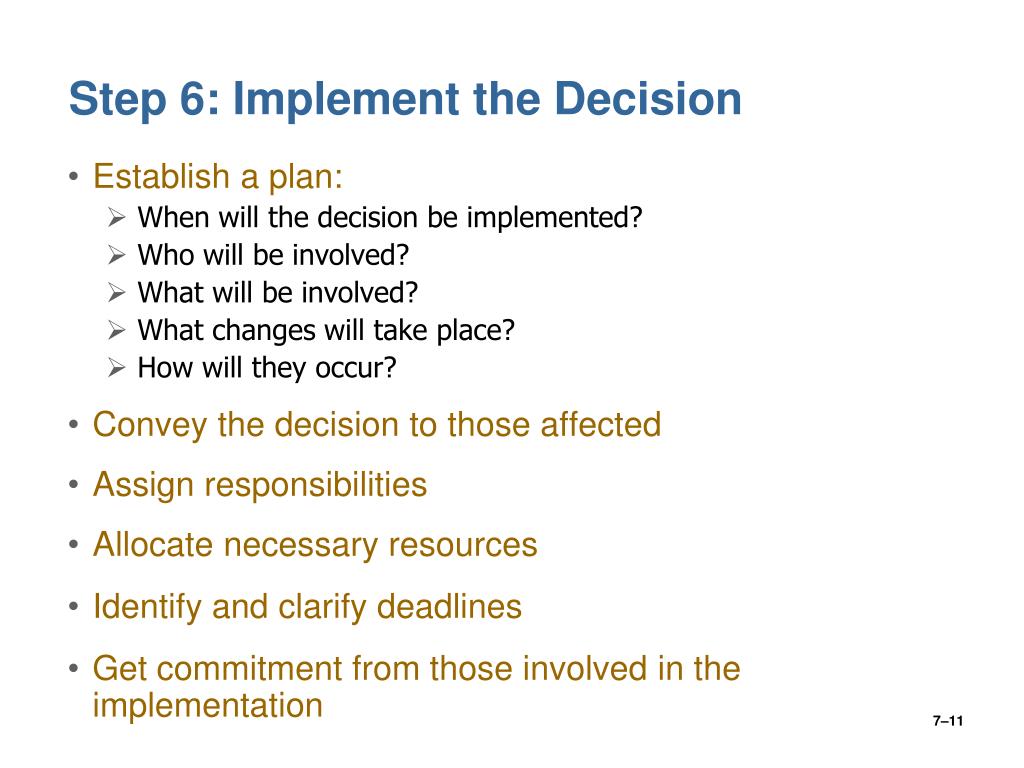 Step 6: Implement the Decision

• Establish a plan:
  ➢ When will the decision be implemented?
  ➢ Who will be involved?
  ➢ What will be involved?
  ➢ What changes will take place?
  ➢ How will they occur?

• Convey the decision to those affected

• Assign responsibilities

• Allocate necessary resources

• Identify and clarify deadlines

• Get commitment from those involved in the implementation

7–11